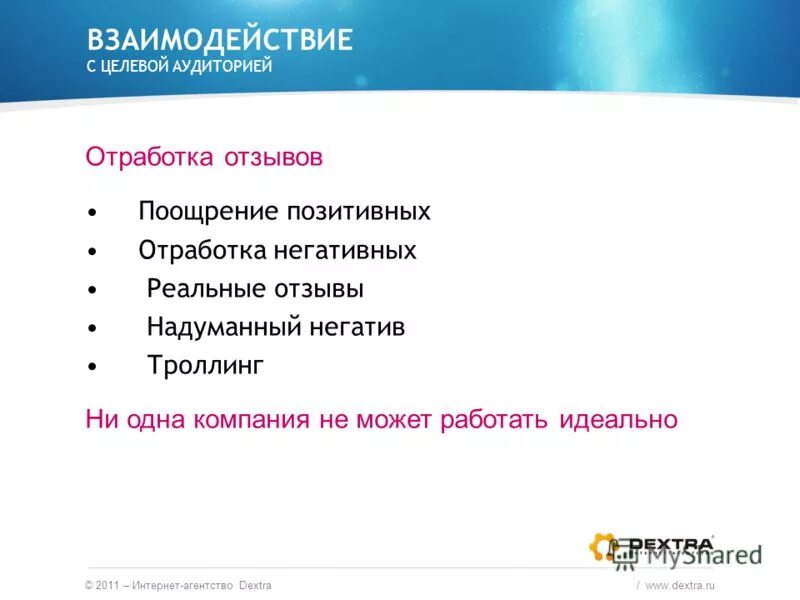 ВЗАИМОДЕЙСТВИЕ
С ЦЕЛЕВОЙ АУДИТОРИЕЙ

Отработка отзывов

• Поощрение позитивных
• Отработка негативных
• Реальные отзывы
• Надуманный негатив
• Троллинг

Ни одна компания не может работать идеально

DEXTRA
MyShared

© 2011 – Интернет-агентство Dextra / www.dextra.ru